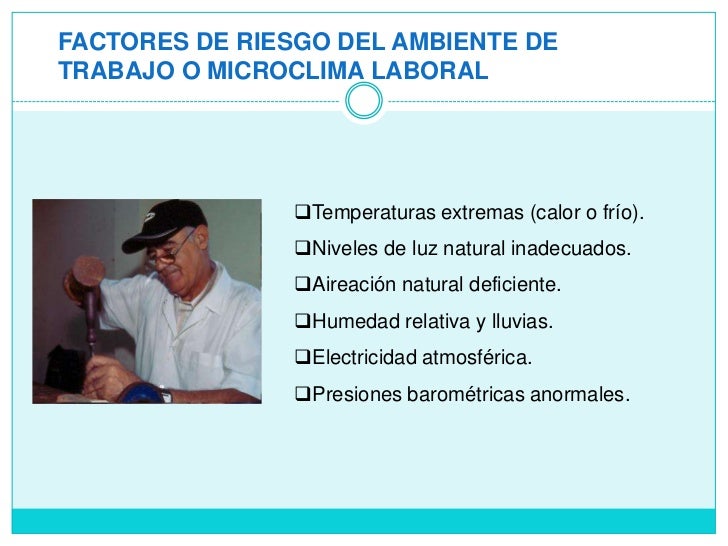 FACTORES DE RIESGO DEL AMBIENTE DE TRABAJO O MICROCLIMA LABORAL

❑Temperaturas extremas (calor o frío).
❑Niveles de luz natural inadecuados.
❑Aireación natural deficiente.
❑Humedad relativa y lluvias.
❑Electricidad atmosférica.
❑Presiones barométricas anormales.